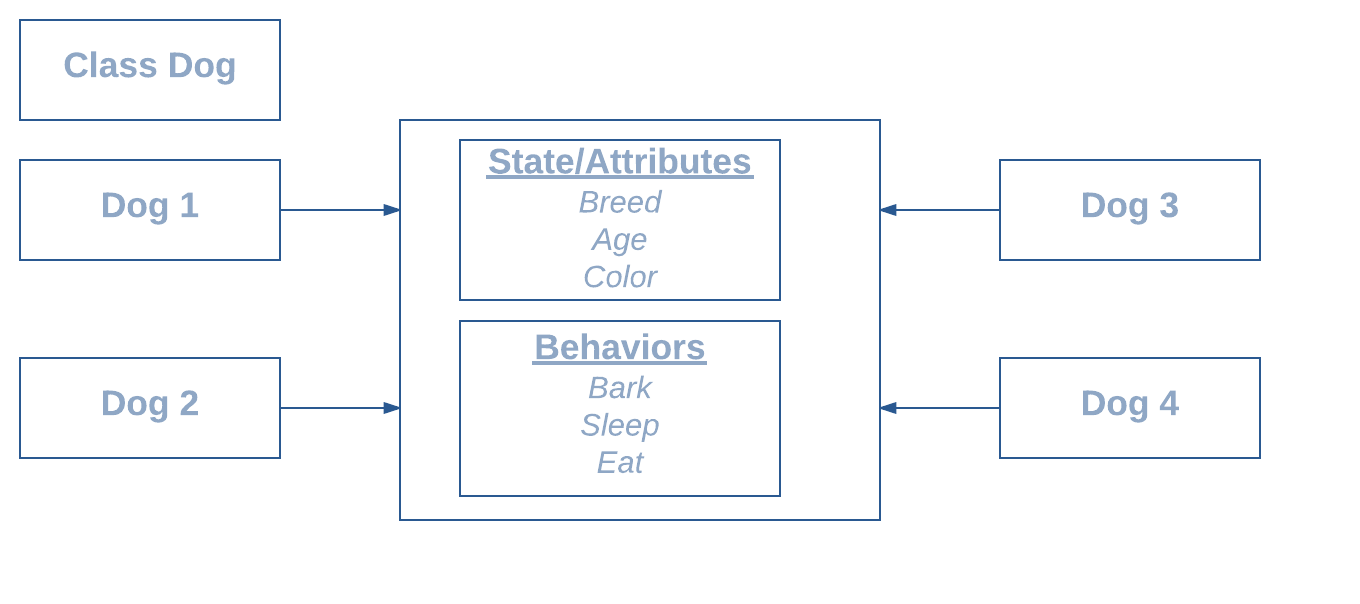 Class Dog

Dog 1

Dog 2

State/Attributes
Breed
Age
Color

Behaviors
Bark
Sleep
Eat

Dog 3

Dog 4